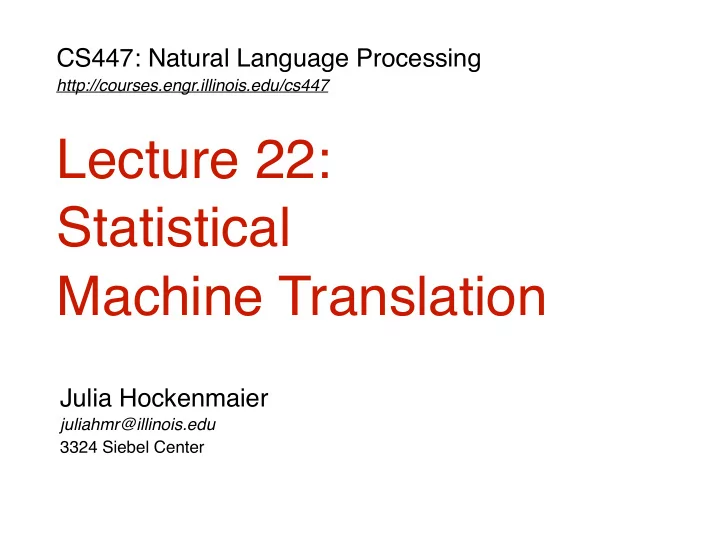 CS447: Natural Language Processing
http://courses.engr.illinois.edu/cs447

Lecture 22:
Statistical
Machine Translation

Julia Hockenmaier
juliahmr@illinois.edu
3324 Siebel Center